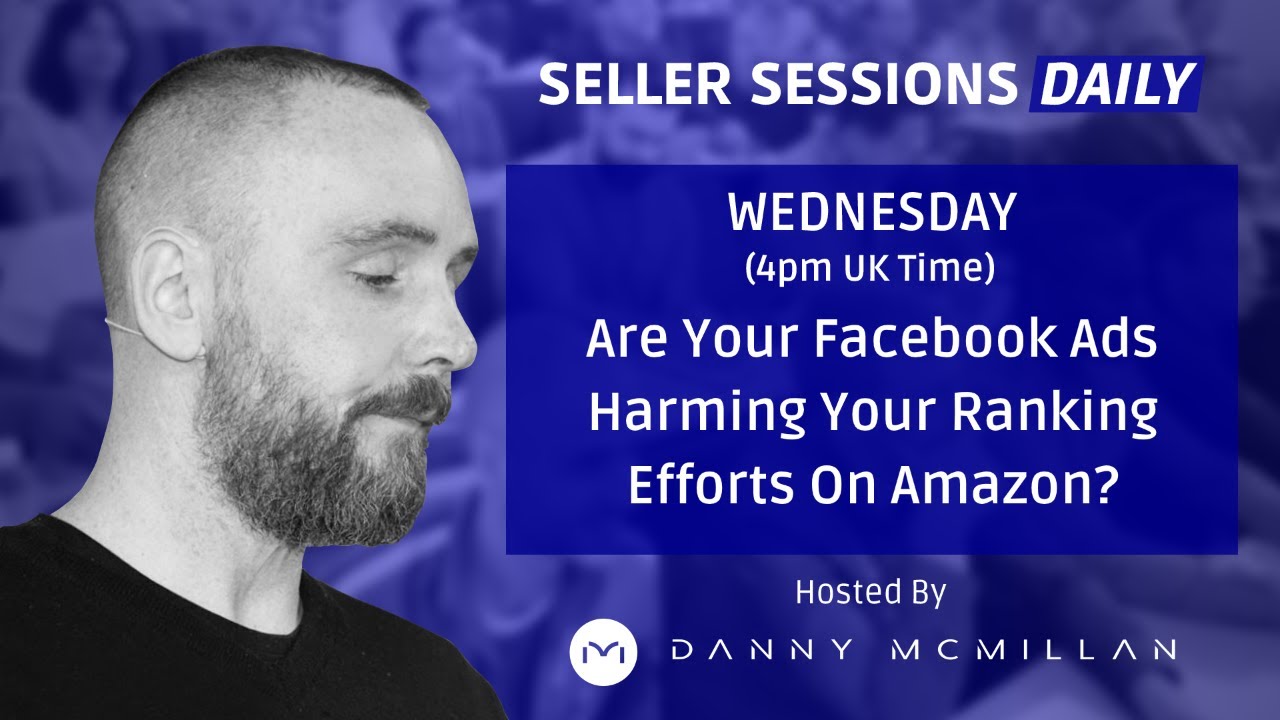 SELLER SESSIONS DAILY

WEDNESDAY
(4pm UK Time)
Are Your Facebook Ads Harming Your Ranking Efforts On Amazon?

Hosted By

DANNY MCMILLAN